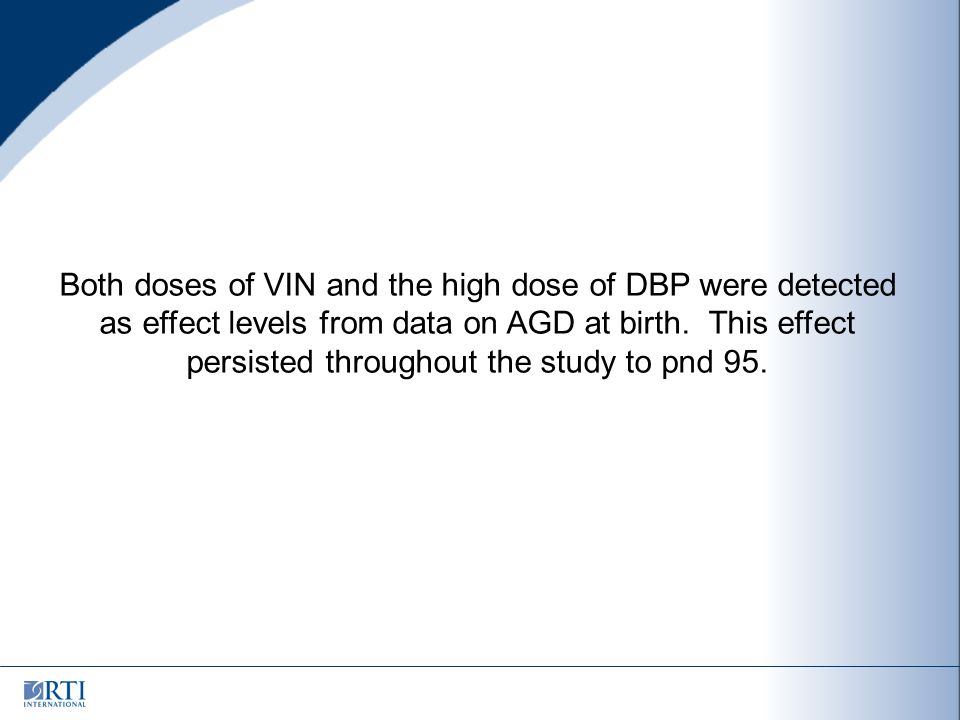 Both doses of VIN and the high dose of DBP were detected as effect levels from data on AGD at birth.  This effect persisted throughout the study to pnd 95.

RTI
INTERNATIONAL